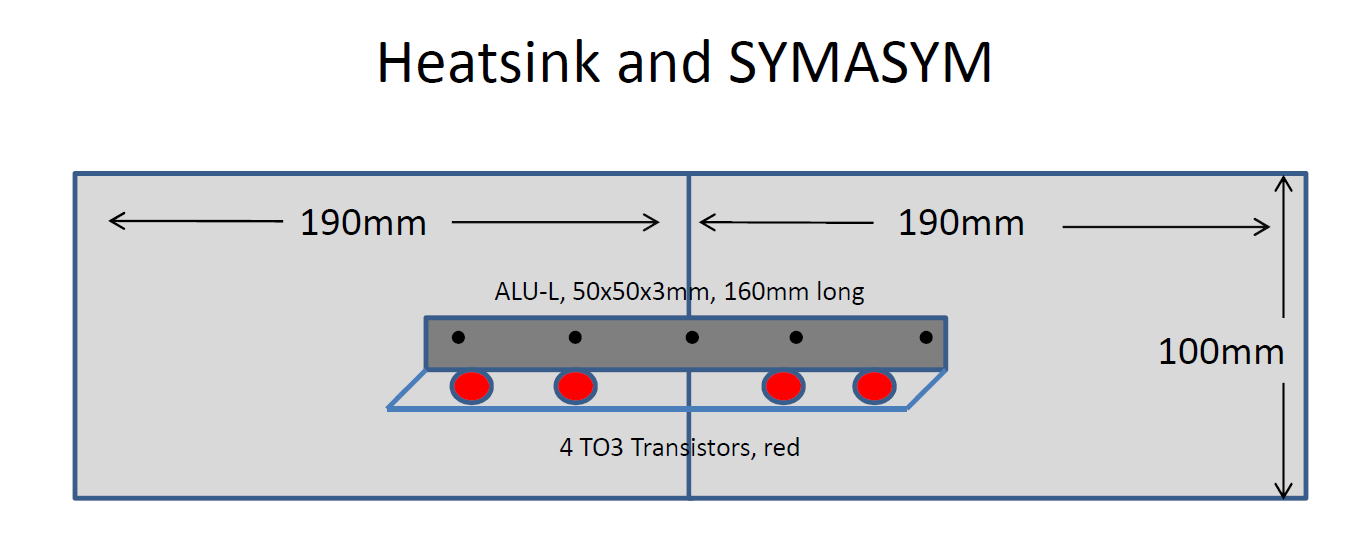 Heatsink and SYMASYM

190mm

190mm

ALU-L, 50x50x3mm, 160mm long

100mm

4 TO3 Transistors, red